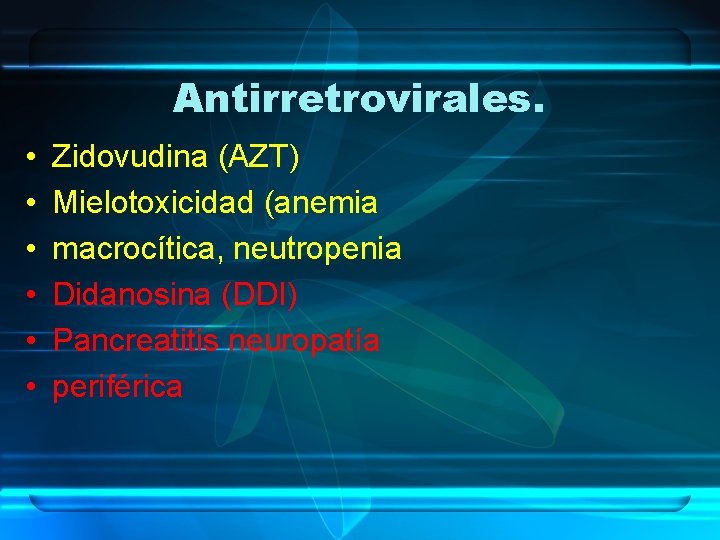 Antirretrovirales.

• Zidovudina (AZT)
• Mielotoxicidad (anemia
• macrocítica, neutropenia
• Didanosina (DDI)
• Pancreatitis neuropatía
• periférica